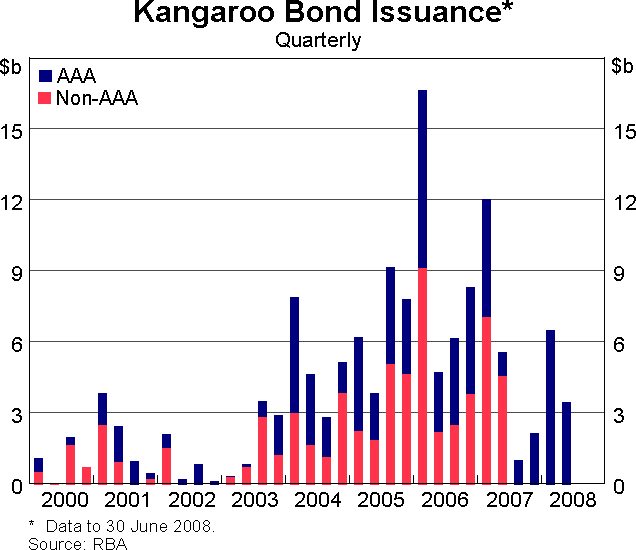 Kangaroo Bond Issuance*
Quarterly

$b
AAA
Non-AAA

15
12
9
6
3
0

$b
15
12
9
6
3
0

2000 2001 2002 2003 2004 2005 2006 2007 2008

* Data to 30 June 2008.
Source: RBA